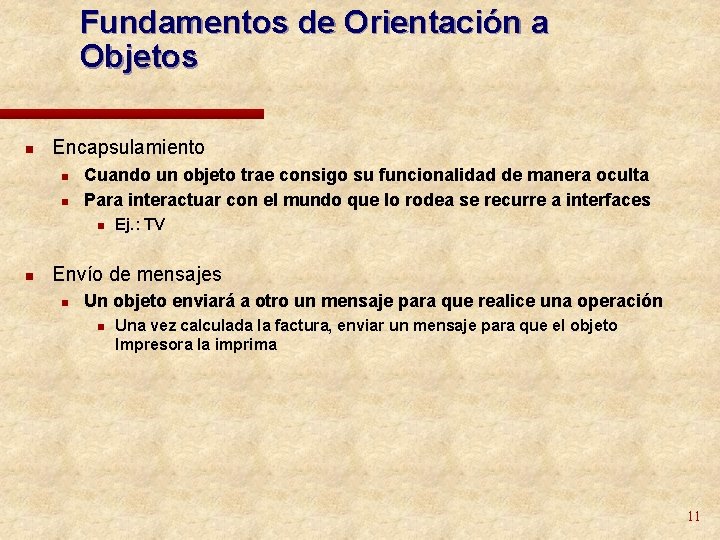 Fundamentos de Orientación a Objetos

Encapsulamiento

Cuando un objeto trae consigo su funcionalidad de manera oculta

Para interactuar con el mundo que lo rodea se recurre a interfaces

Ej.: TV

Envío de mensajes

Un objeto enviará a otro un mensaje para que realice una operación

Una vez calculada la factura, enviar un mensaje para que el objeto Impresora la imprima

11